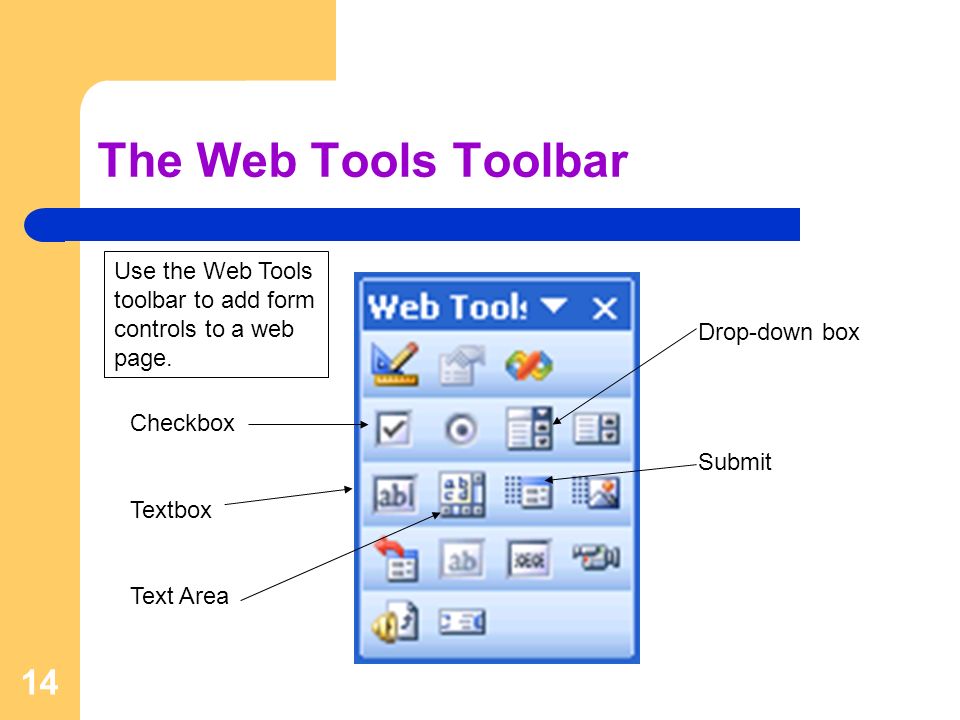 The Web Tools Toolbar

Use the Web Tools toolbar to add form controls to a web page.

Web Tool:

Drop-down box

Checkbox

Submit

Textbox

Text Area

14